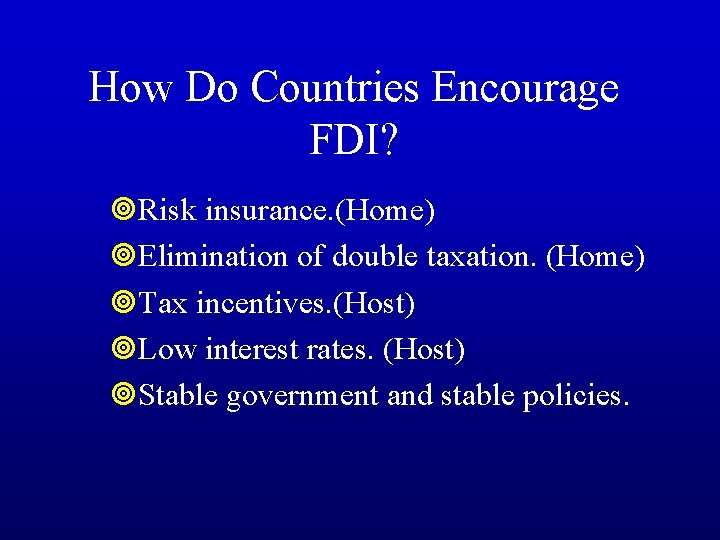 How Do Countries Encourage FDI?

Risk insurance.(Home)
Elimination of double taxation. (Home)
Tax incentives.(Host)
Low interest rates. (Host)
Stable government and stable policies.